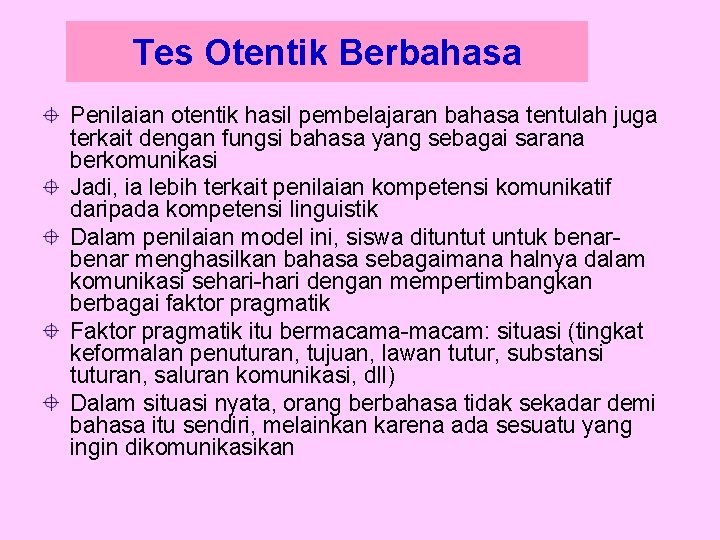 Tes Otentik Berbahasa

Penilaian otentik hasil pembelajaran bahasa tentulah juga terkait dengan fungsi bahasa yang sebagai sarana berkomunikasi

Jadi, ia lebih terkait penilaian kompetensi komunikatif daripada kompetensi linguistik

Dalam penilaian model ini, siswa dituntut untuk benar-benar menghasilkan bahasa sebagaimana halnya dalam komunikasi sehari-hari dengan mempertimbangkan berbagai faktor pragmatik

Faktor pragmatik itu bermacama-macam: situasi (tingkat keformalan penuturan, tujuan, lawan tutur, substansi tuturan, saluran komunikasi, dll)

Dalam situasi nyata, orang berbahasa tidak sekadar demi bahasa itu sendiri, melainkan karena ada sesuatu yang ingin dikomunikasikan